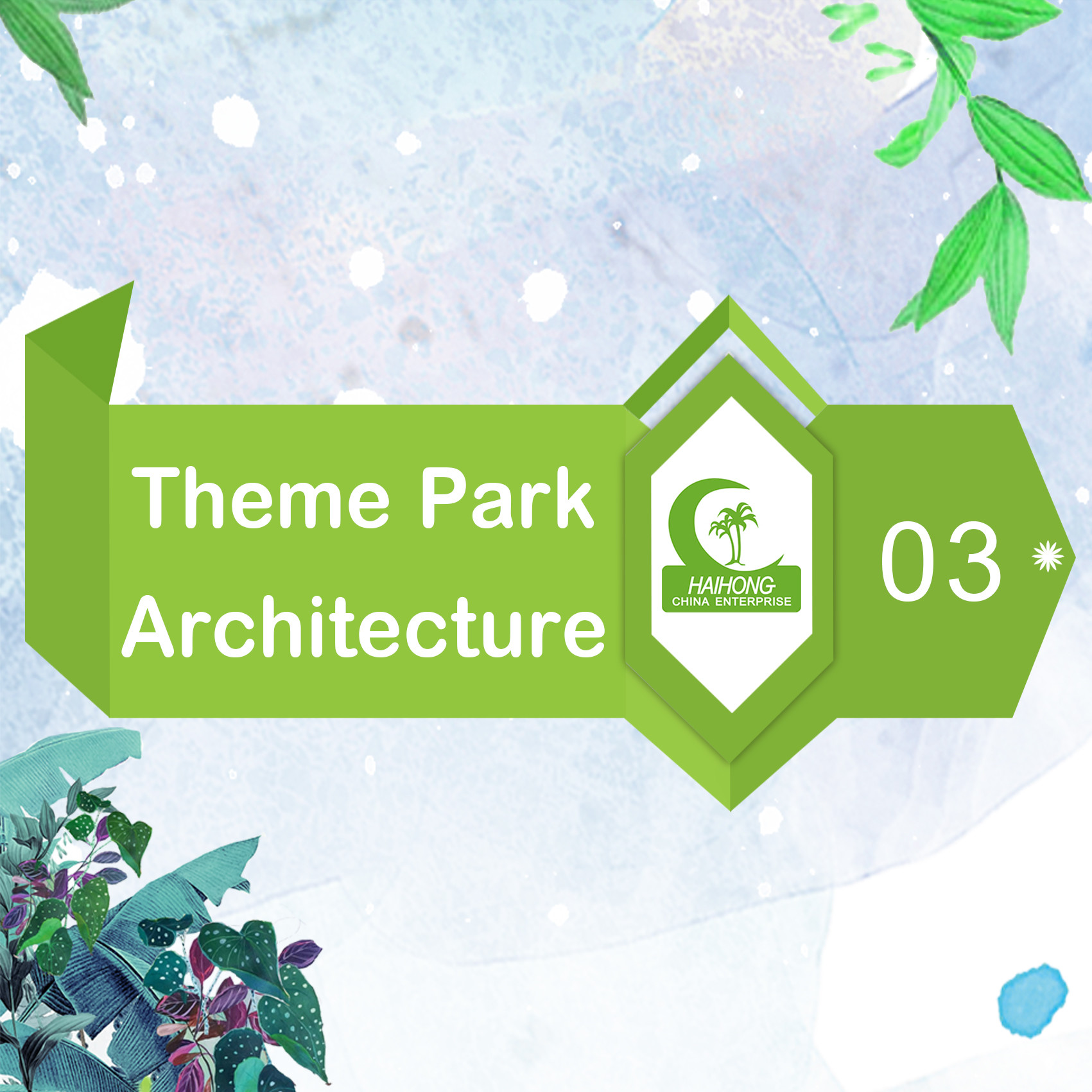 Theme Park Architecture

HAIHONG
CHINA ENTERPRISE

03